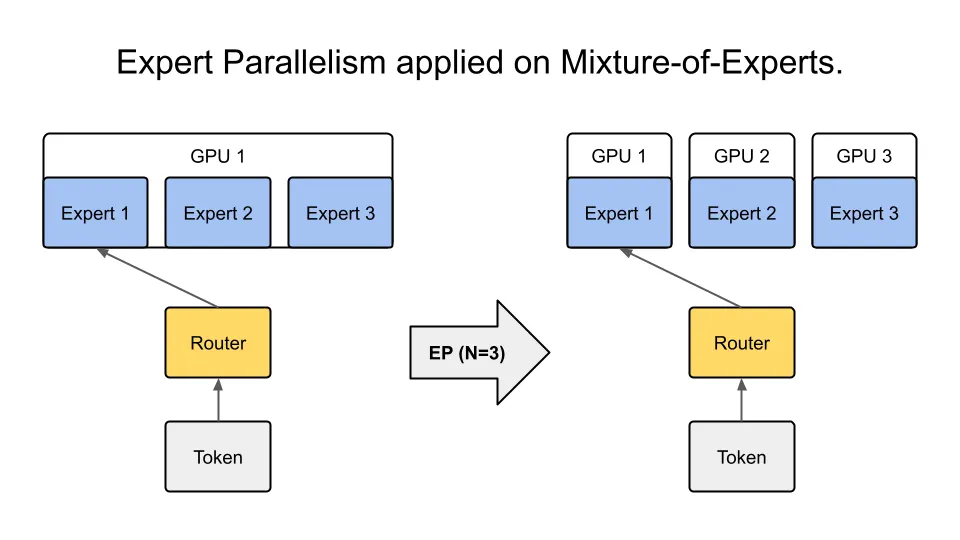 Expert Parallelism applied on Mixture-of-Experts.

GPU 1

Expert 1

Expert 2

Expert 3

Router

Token

EP (N=3)

GPU 1

GPU 2

GPU 3

Expert 1

Expert 2

Expert 3

Router

Token